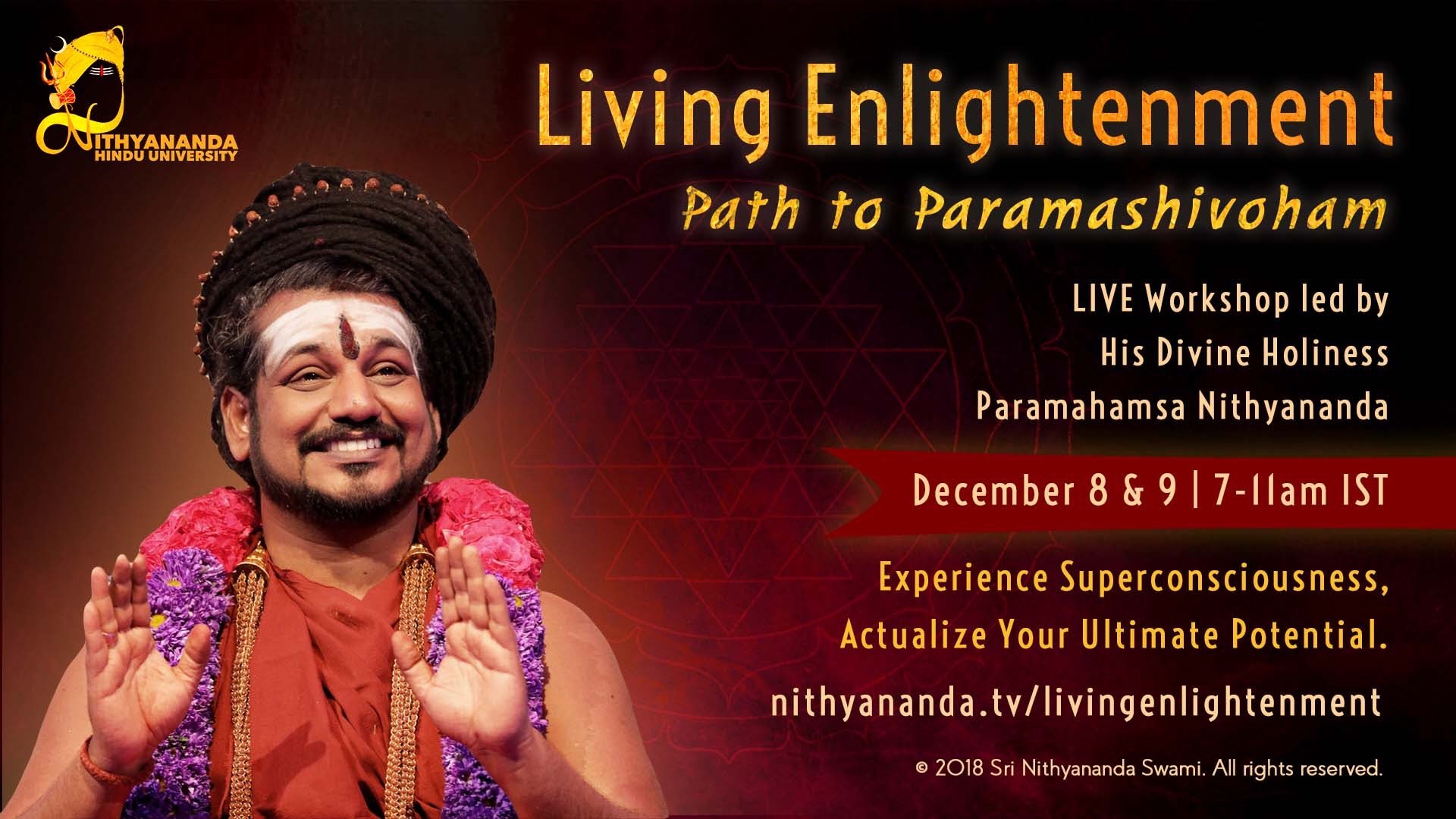 NITHYANANDA
HINDU UNIVERSITY

Living Enlightenment
Path to Paramashivoham

LIVE Workshop led by
His Divine Holiness
Paramahamsa Nithyananda

December 8 & 9 | 7-11am IST

Experience Superconsciousness,
Actualize Your Ultimate Potential.

nithyananda.tv/livingenlightenment

© 2018 Sri Nithyananda Swami. All rights reserved.